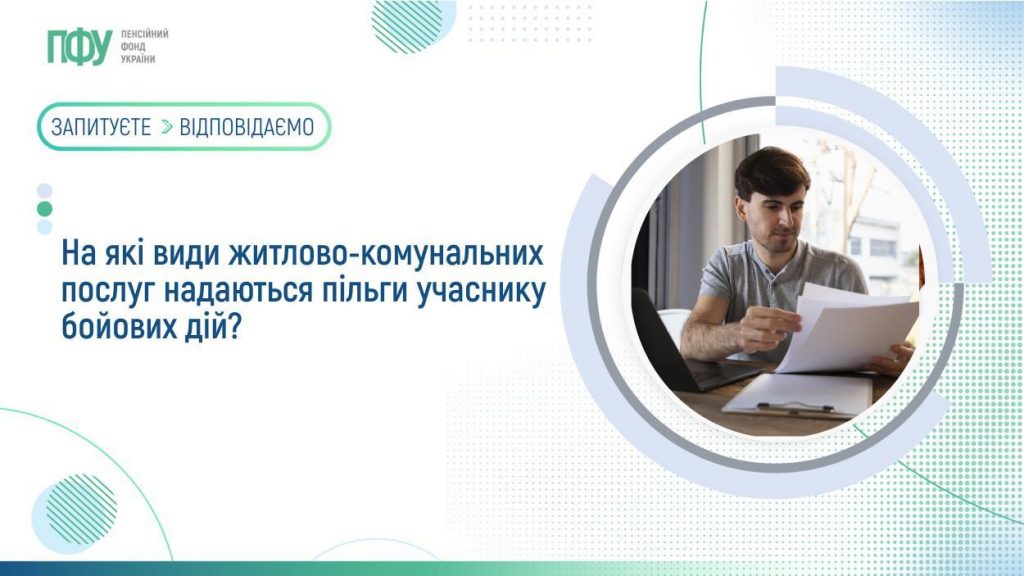 ПФУ ПЕНСІЙНИЙ ФОНД УКРАЇНИ

ЗАПИТУЄТЕ > ВІДПОВІДАЄМО

На які види житлово-комунальних послуг надаються пільги учаснику бойових дій?